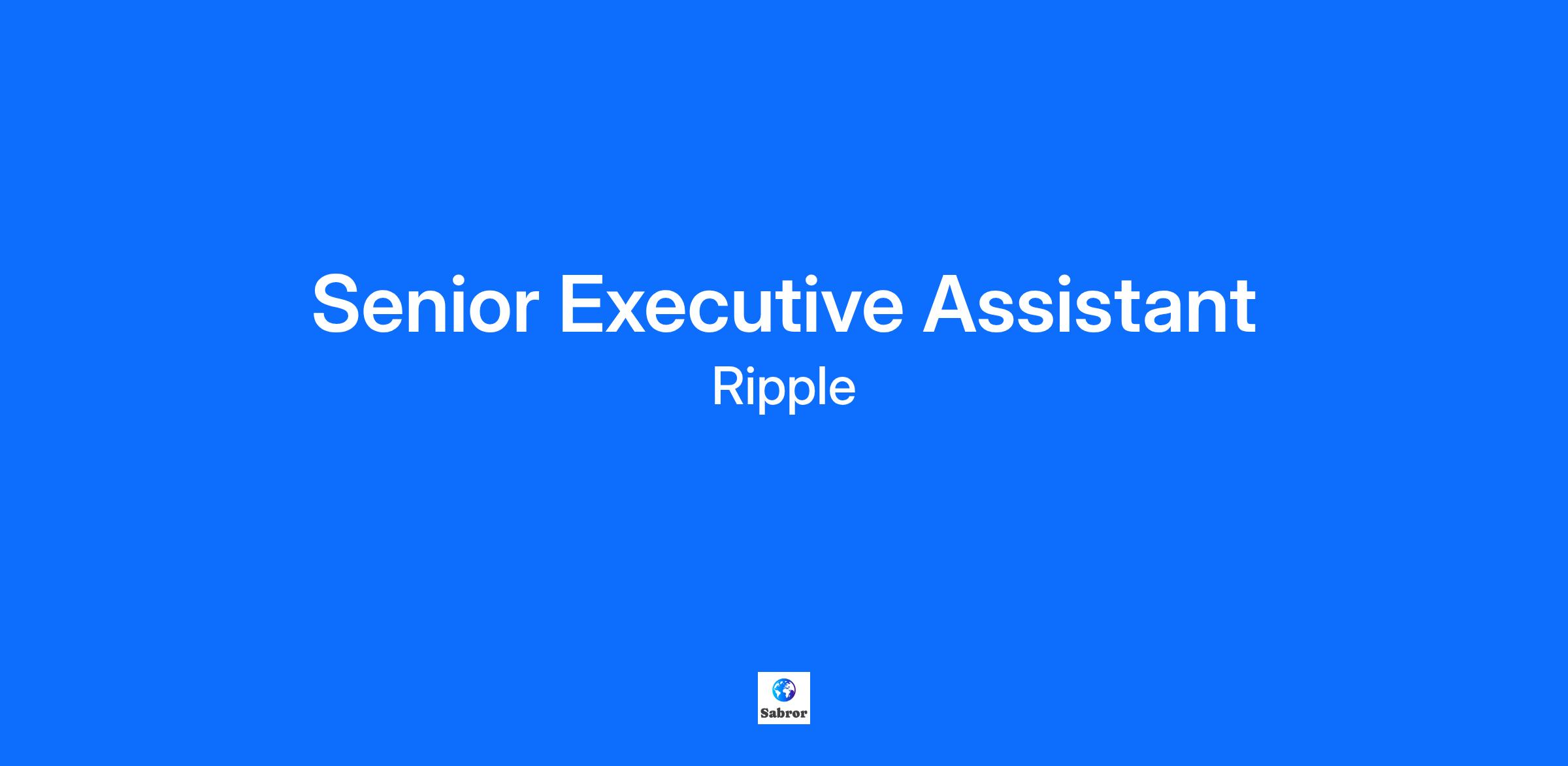 Senior Executive Assistant
Ripple

Sabror